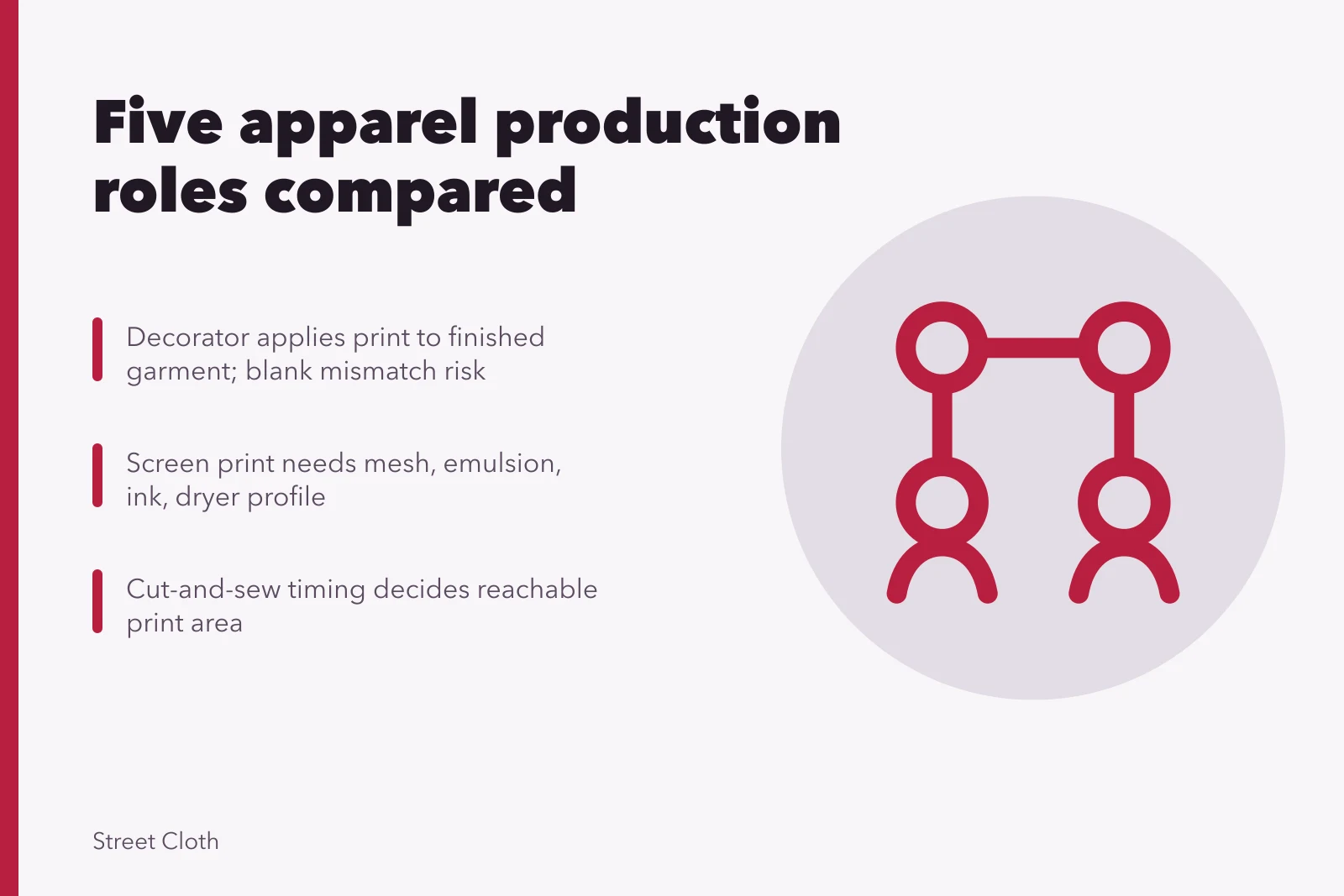 Five apparel production roles compared

Decorator applies print to finished garment; blank mismatch risk

Screen print needs mesh, emulsion, ink, dryer profile

Cut-and-sew timing decides reachable print area

Street Cloth